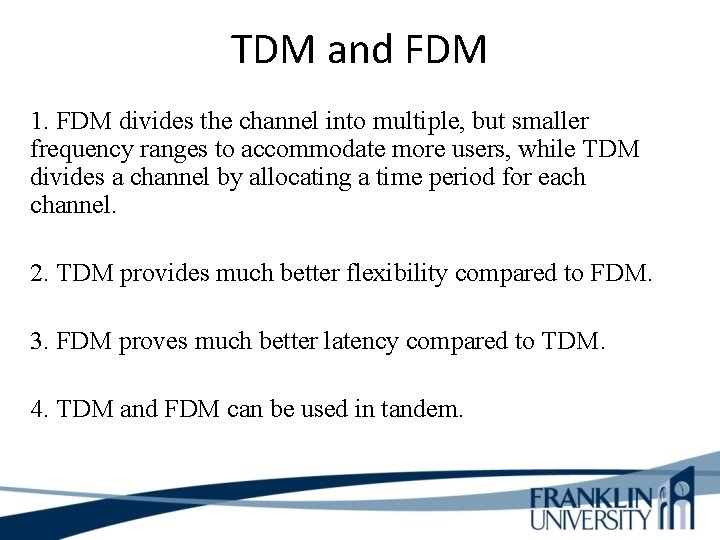 TDM and FDM

1. FDM divides the channel into multiple, but smaller frequency ranges to accommodate more users, while TDM divides a channel by allocating a time period for each channel.

2. TDM provides much better flexibility compared to FDM.

3. FDM proves much better latency compared to TDM.

4. TDM and FDM can be used in tandem.

FRANKLIN
UNIVERSITY